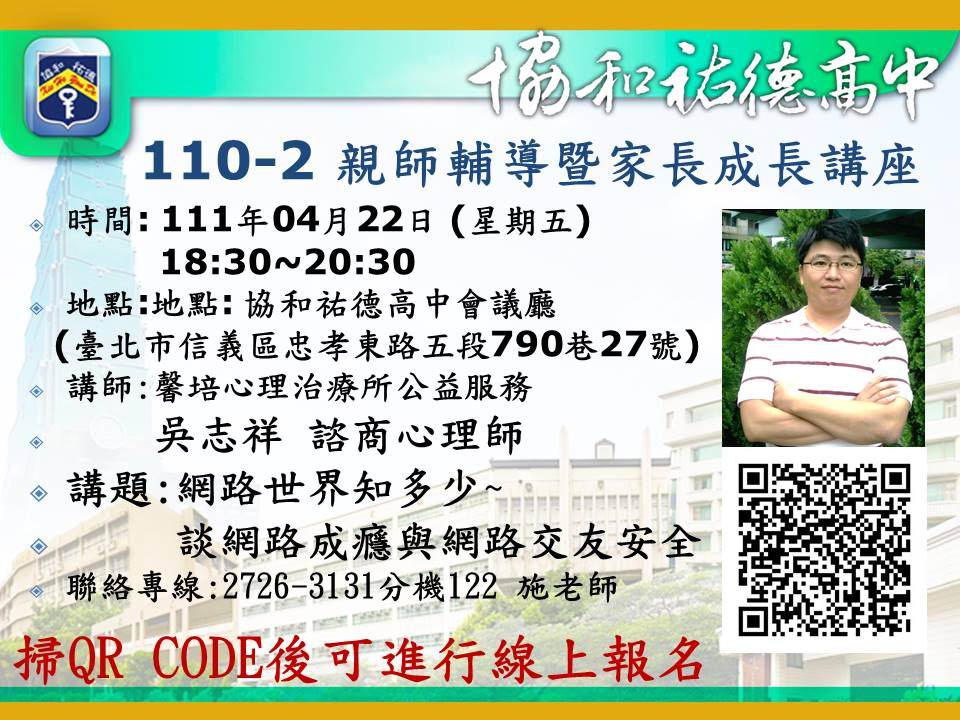 協和 祐德

協和祐德高中

110-2 親師輔導暨家長成長講座

時間: 111年04月22日 (星期五)
18:30~20:30

地點:地點: 協和祐德高中會議廳
(臺北市信義區忠孝東路五段790巷27號)

講師:馨培心理治療所公益服務
吳志祥 諮商心理師

講題:網路世界知多少~
談網路成癮與網路交友安全

聯絡專線:2726-3131分機122 施老師

掃QR CODE後可進行線上報名